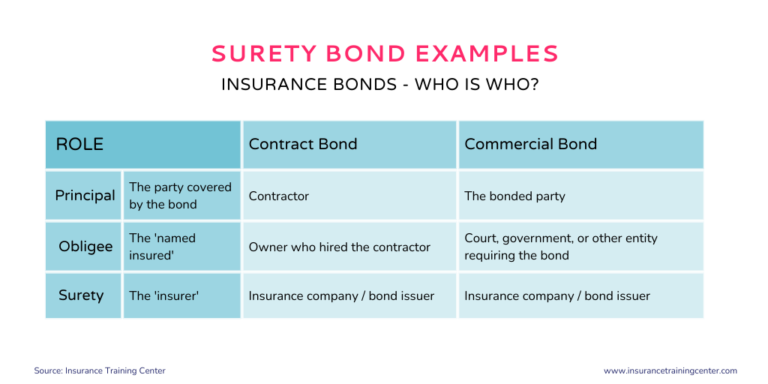 SURETY BOND EXAMPLES

INSURANCE BONDS - WHO IS WHO?

| ROLE | | Contract Bond | Commercial Bond |
|---|---|---|---|
| Principal | The party covered by the bond | Contractor | The bonded party |
| Obligee | The 'named insured' | Owner who hired the contractor | Court, government, or other entity requiring the bond |
| Surety | The 'insurer' | Insurance company / bond issuer | Insurance company / bond issuer |

Source: Insurance Training Center

www.insurancetrainingcenter.com